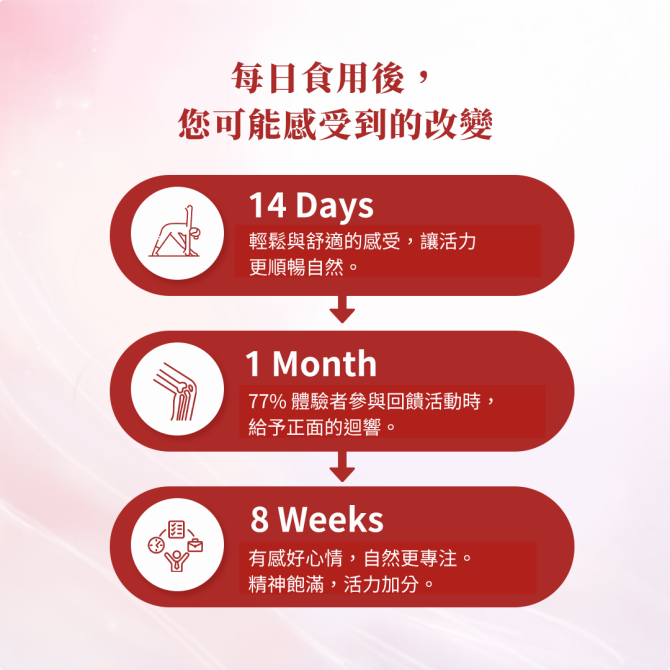 每日食用後，
您可能感受到的改變

14 Days
輕鬆與舒適的感受，讓活力更順暢自然。

1 Month
77% 體驗者參與回饋活動時，給予正面的迴響。

8 Weeks
有感好心情，自然更專注。
精神飽滿，活力加分。